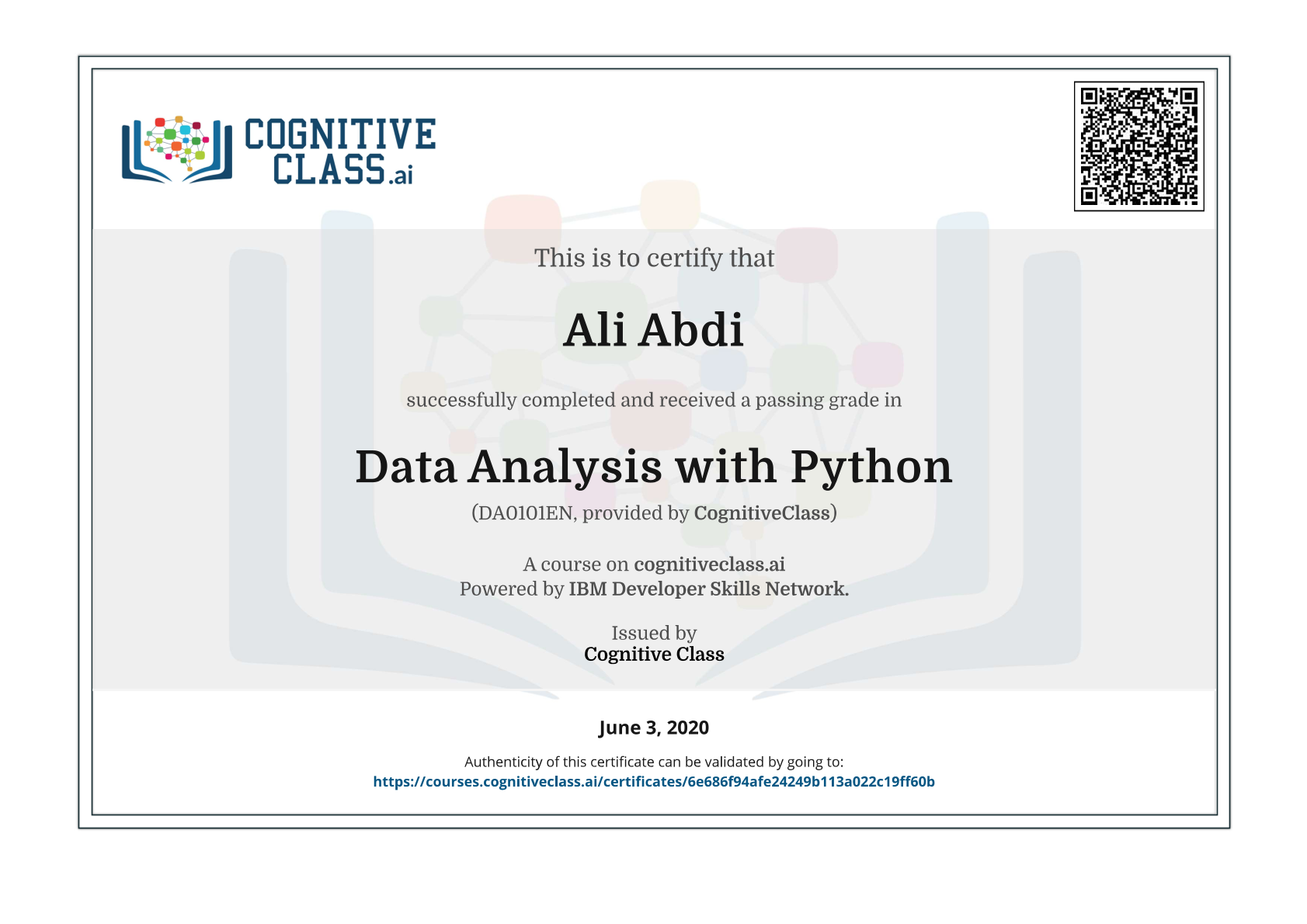 COGNITIVE CLASS.ai

This is to certify that

Ali Abdi

successfully completed and received a passing grade in

Data Analysis with Python

(DA0101EN, provided by CognitiveClass)

A course on cognitiveclass.ai
Powered by IBM Developer Skills Network.

Issued by
Cognitive Class

June 3, 2020

Authenticity of this certificate can be validated by going to:
https://courses.cognitiveclass.ai/certificates/6e686f94afe24249b113a022c19ff60b